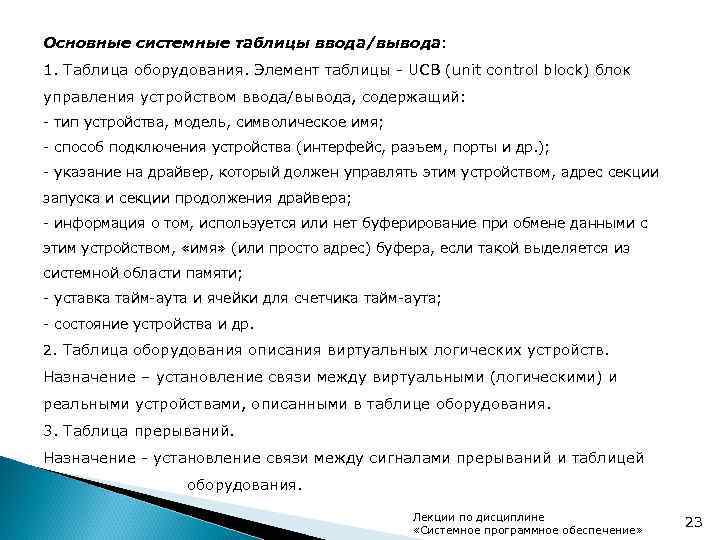 Основные системные таблицы ввода/вывода:

1. Таблица оборудования. Элемент таблицы - UCB (unit control block) блок управления устройством ввода/вывода, содержащий:
- тип устройства, модель, символическое имя;
- способ подключения устройства (интерфейс, разъем, порты и др.);
- указание на драйвер, который должен управлять этим устройством, адрес секции запуска и секции продолжения драйвера;
- информация о том, используется или нет буферирование при обмене данными с этим устройством, «имя» (или просто адрес) буфера, если такой выделяется из системной области памяти;
- уставка тайм-аута и ячейки для счетчика тайм-аута;
- состояние устройства и др.
2. Таблица оборудования описания виртуальных логических устройств.
Назначение – установление связи между виртуальными (логическими) и реальными устройствами, описанными в таблице оборудования.
3. Таблица прерываний.
Назначение - установление связи между сигналами прерываний и таблицей оборудования.

Лекции по дисциплине
«Системное программное обеспечение»

23